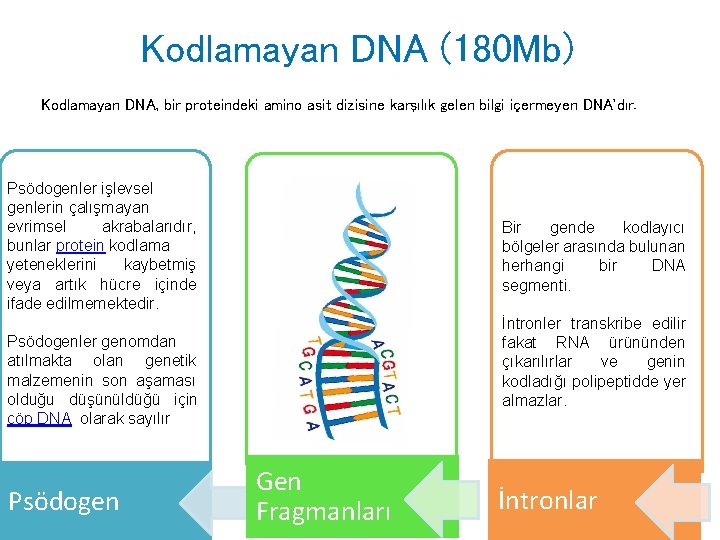 Kodlamayan DNA (180Mb)

Kodlamayan DNA, bir proteindeki amino asit dizisine karşılık gelen bilgi içermeyen DNA'dır.

Psödogenler işlevsel genlerin çalışmayan evrimsel akrabalarıdır, bunlar protein kodlama yeteneklerini kaybetmiş veya artık hücre içinde ifade edilmemektedir.

Psödogenler genomdan atılmakta olan genetik malzemenin son aşaması olduğu düşünüldüğü için çöp DNA olarak sayılır

Psödogen

TGCATGA

ACGTACT

Gen Fragmanları

Bir gende kodlayıcı bölgeler arasında bulunan herhangi bir DNA segmenti.

İntronler transkribe edilir fakat RNA ürününden çıkarılırlar ve genin kodladığı polipeptidde yer almazlar.

İntronlar